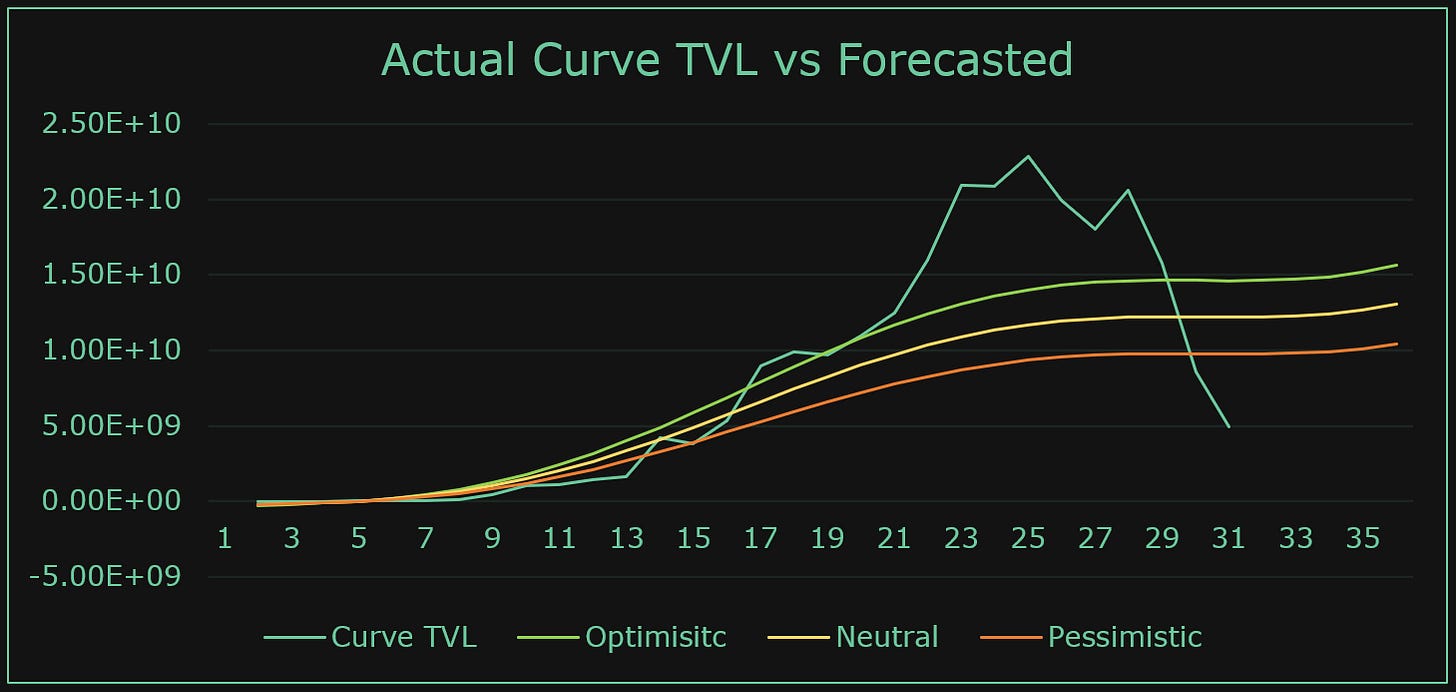 Actual Curve TVL vs Forecasted

2.50E+10
2.00E+10
1.50E+10
1.00E+10
5.00E+09
0.00E+00
-5.00E+09

1 3 5 7 9 11 13 15 17 19 21 23 25 27 29 31 33 35

Curve TVL
Optimisitc
Neutral
Pessimistic